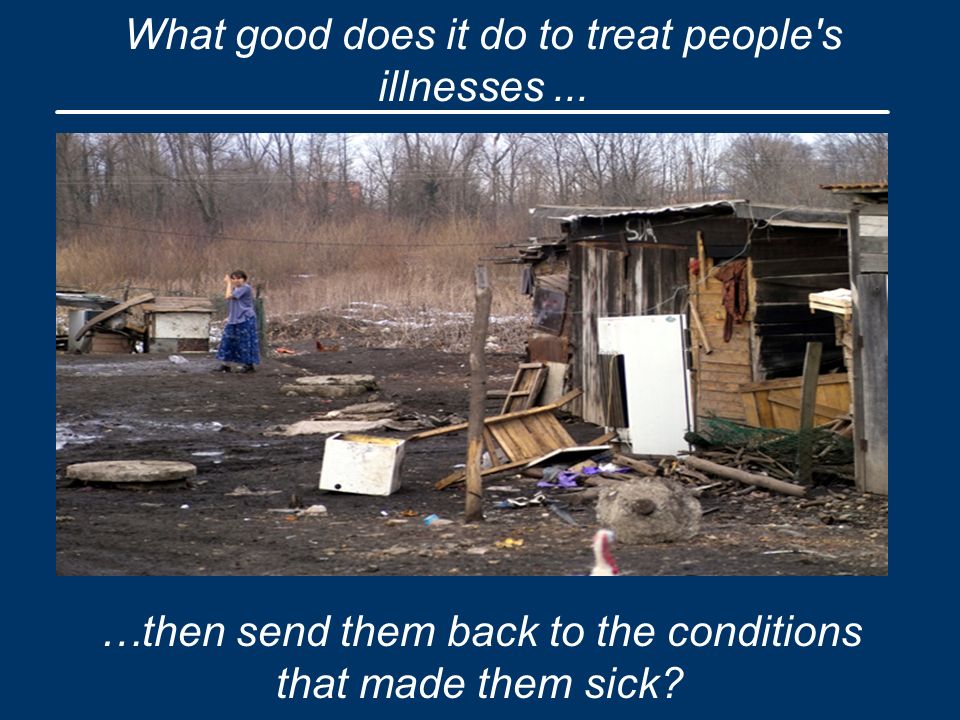 What good does it do to treat people's illnesses ...

SA

…then send them back to the conditions that made them sick?